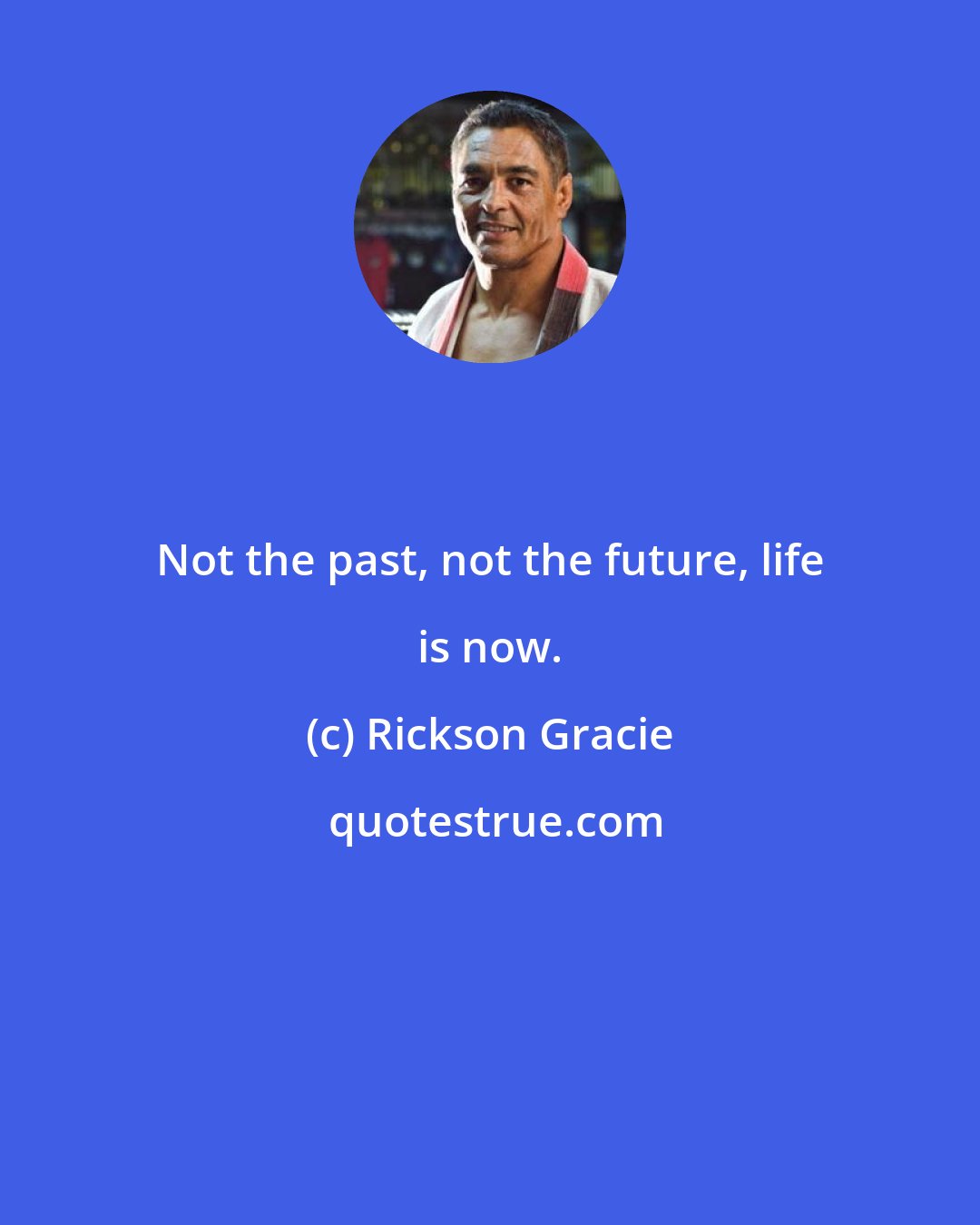 Not the past, not the future, life is now.

(c) Rickson Gracie

quotestrue.com